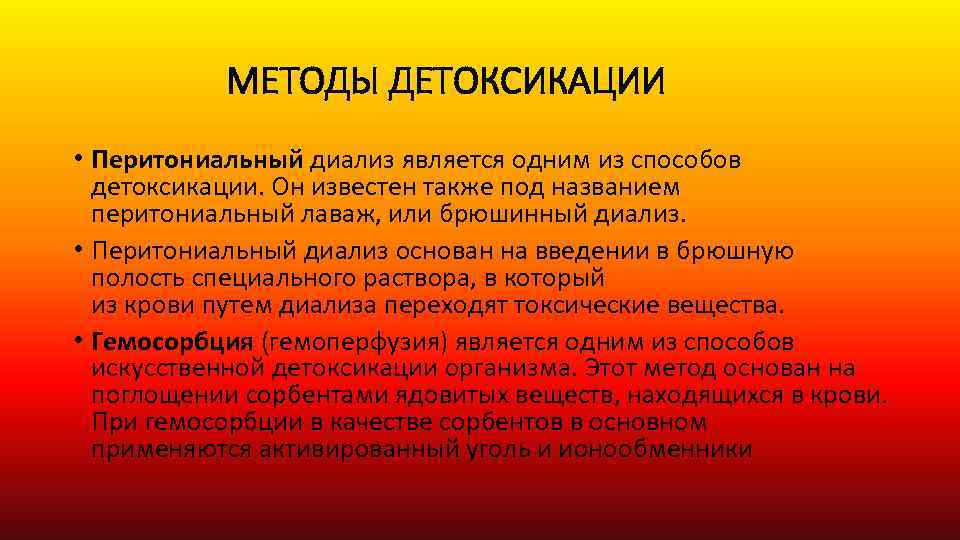 МЕТОДЫ ДЕТОКСИКАЦИИ

• Перитониальный диализ является одним из способов детоксикации. Он известен также под названием перитониальный лаваж, или брюшинный диализ.

• Перитониальный диализ основан на введении в брюшную полость специального раствора, в который из крови путем диализа переходят токсические вещества.

• Гемосорбция (гемоперфузия) является одним из способов искусственной детоксикации организма. Этот метод основан на поглощении сорбентами ядовитых веществ, находящихся в крови. При гемосорбции в качестве сорбентов в основном применяются активированный уголь и ионообменники